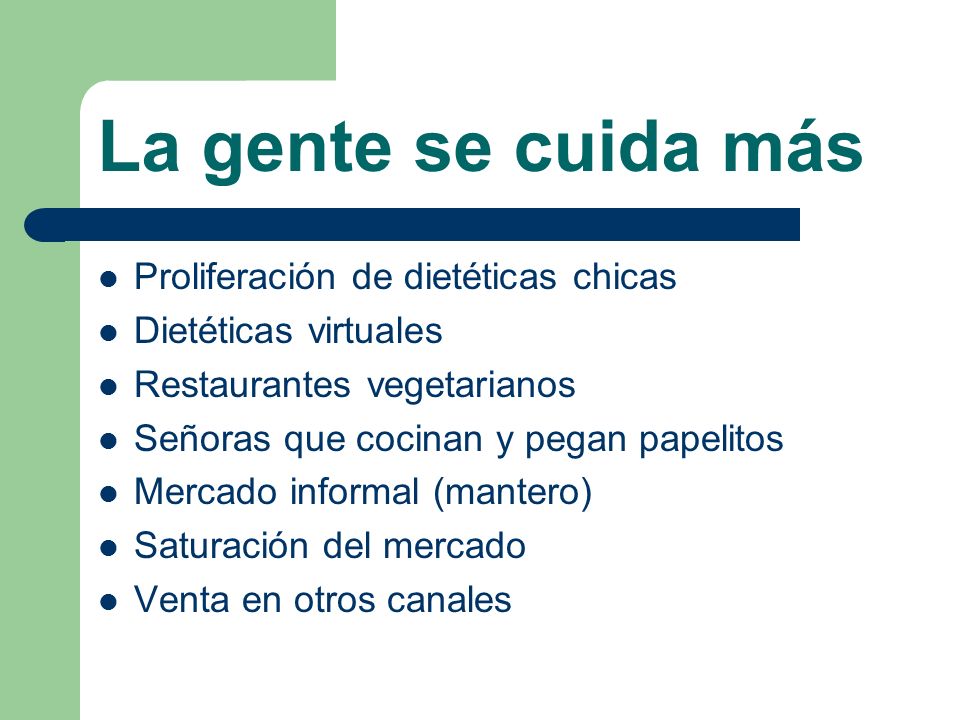 La gente se cuida más

- Proliferación de dietéticas chicas
- Dietéticas virtuales
- Restaurantes vegetarianos
- Señoras que cocinan y pegan papelitos
- Mercado informal (mantero)
- Saturación del mercado
- Venta en otros canales